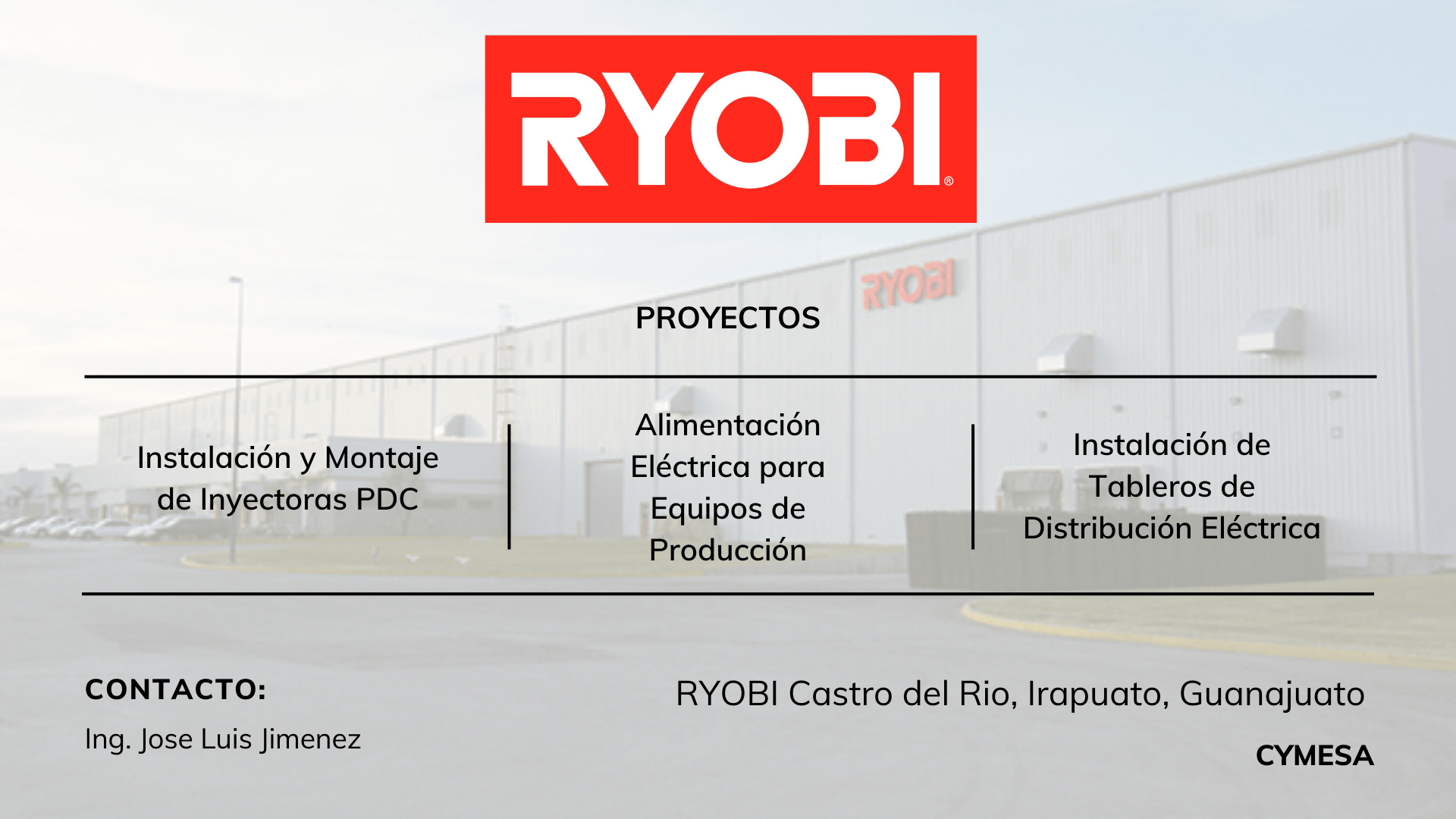 RYOBI®

RYOBI

PROYECTOS

Instalación y Montaje de Inyectoras PDC

Alimentación Eléctrica para Equipos de Producción

Instalación de Tableros de Distribución Eléctrica

CONTACTO:

Ing. Jose Luis Jimenez

RYOBI Castro del Rio, Irapuato, Guanajuato

CYMESA